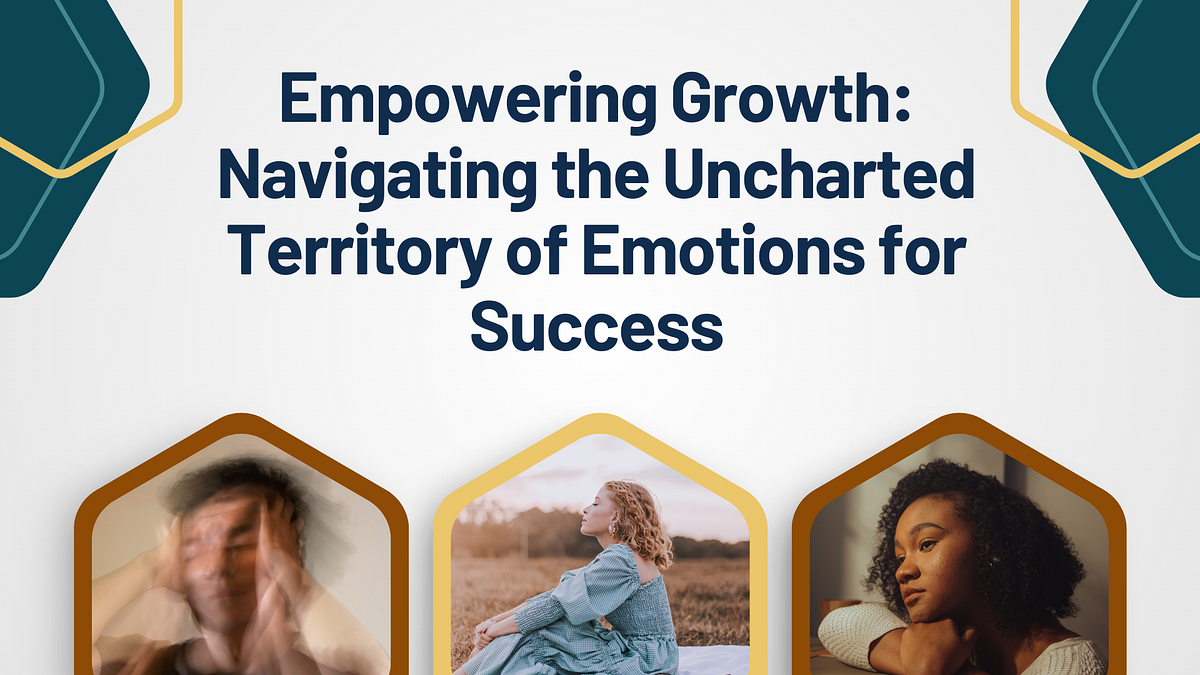 Empowering Growth: Navigating the Uncharted Territory of Emotions for Success